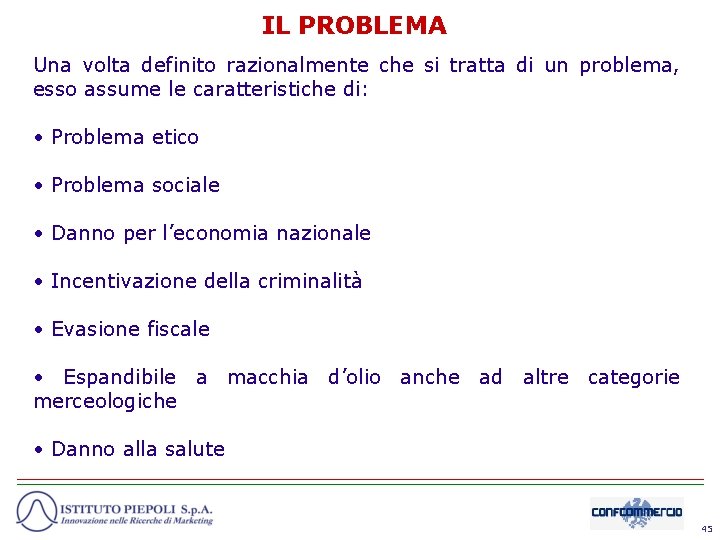 IL PROBLEMA

Una volta definito razionalmente che si tratta di un problema, esso assume le caratteristiche di:

• Problema etico

• Problema sociale

• Danno per l'economia nazionale

• Incentivazione della criminalità

• Evasione fiscale

• Espandibile a macchia d'olio anche ad altre categorie merceologiche

• Danno alla salute

ISTITUTO PIEPOLI S.p.A.
Innovazione nelle Ricerche di Marketing

CONFCOMMERCIO

45